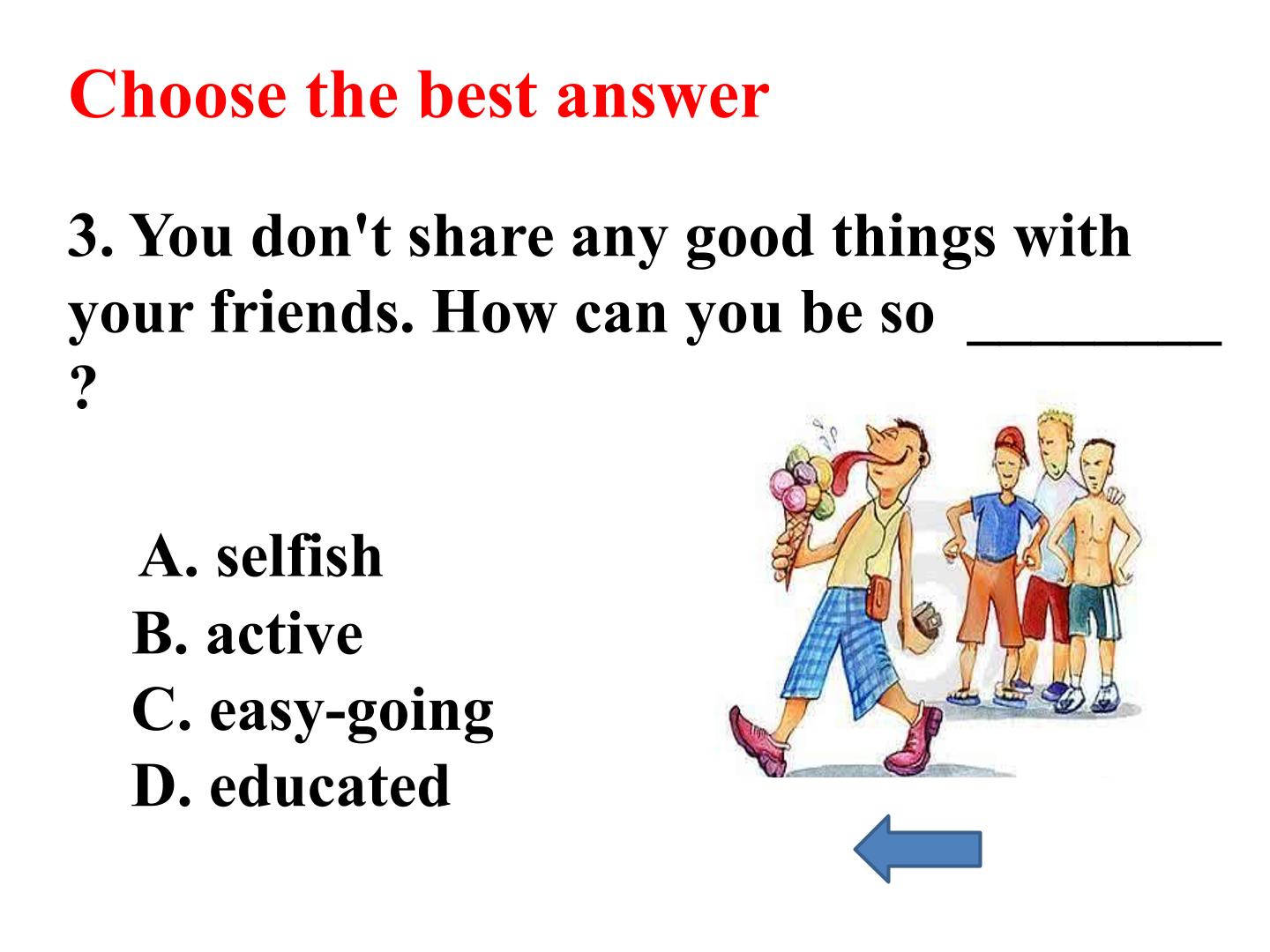 Choose the best answer

3. You don't share any good things with your friends. How can you be so ________ ?

A. selfish
B. active
C. easy-going
D. educated